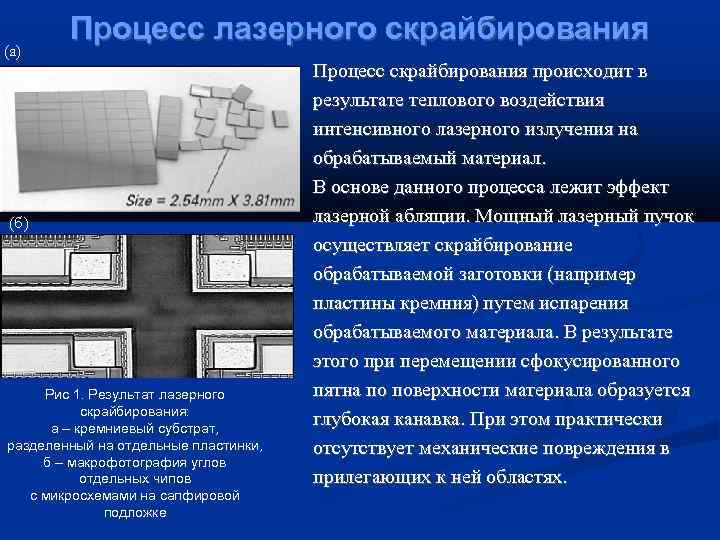 Процесс лазерного скрайбирования

(а)

Size = 2.54mm X 3.81mm

(б)

Рис 1. Результат лазерного скрайбирования: а – кремниевый субстрат, разделенный на отдельные пластинки, б – макрофотография углов отдельных чипов с микросхемами на сапфировой подложке

Процесс скрайбирования происходит в результате теплового воздействия интенсивного лазерного излучения на обрабатываемый материал.

В основе данного процесса лежит эффект лазерной абляции. Мощный лазерный пучок осуществляет скрайбирование обрабатываемой заготовки (например пластины кремния) путем испарения обрабатываемого материала. В результате этого при перемещении сфокусированного пятна по поверхности материала образуется глубокая канавка. При этом практически отсутствует механические повреждения в прилегающих к ней областях.